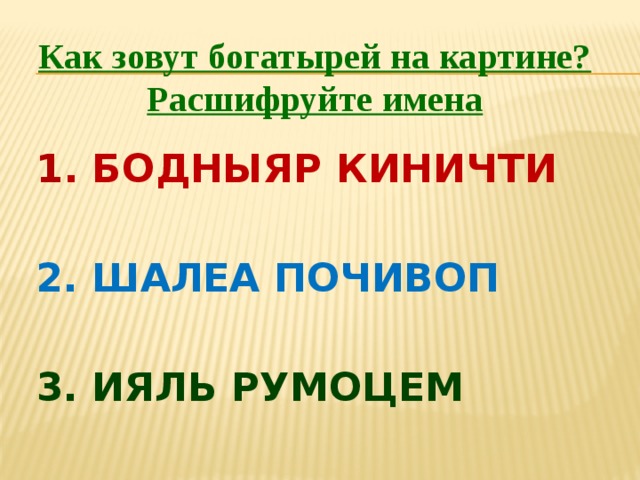 Как зовут богатырей на картине?
Расшифруйте имена

1. БОДНЫЯР КИНИЧТИ

2. ШАЛЕА ПОЧИВОП

3. ИЯЛЬ РУМОЦЕМ